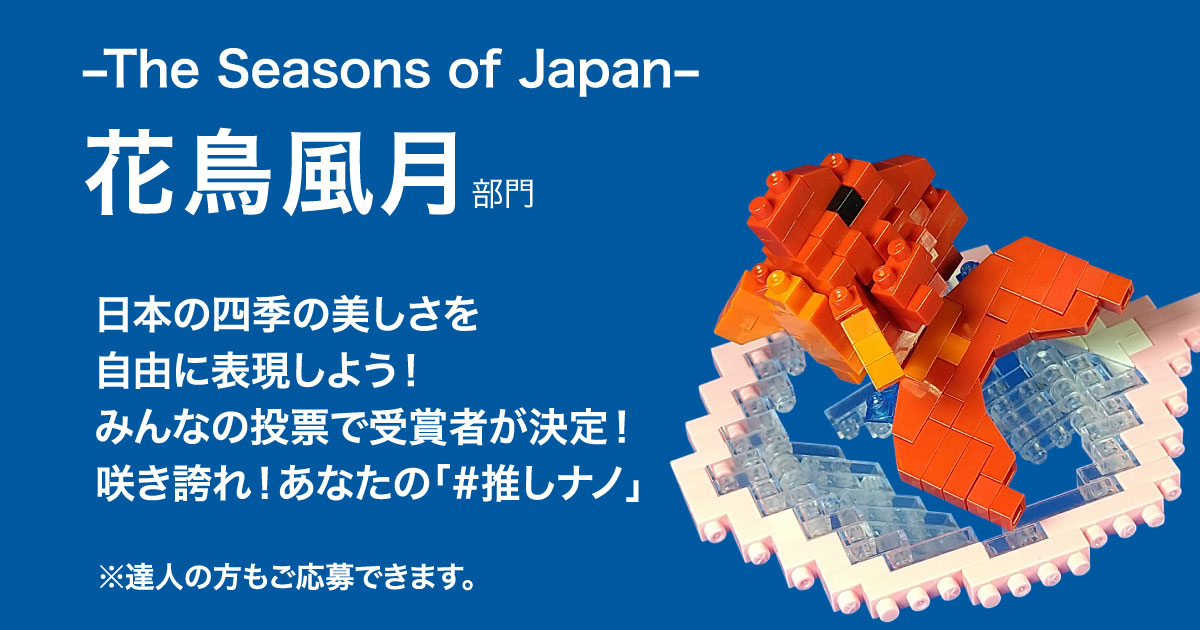 -The Seasons of Japan-
花鳥風月 部門

日本の四季の美しさを
自由に表現しよう！
みんなの投票で受賞者が決定！
咲き誇れ！あなたの「#推しナノ」

※達人の方もご応募できます。